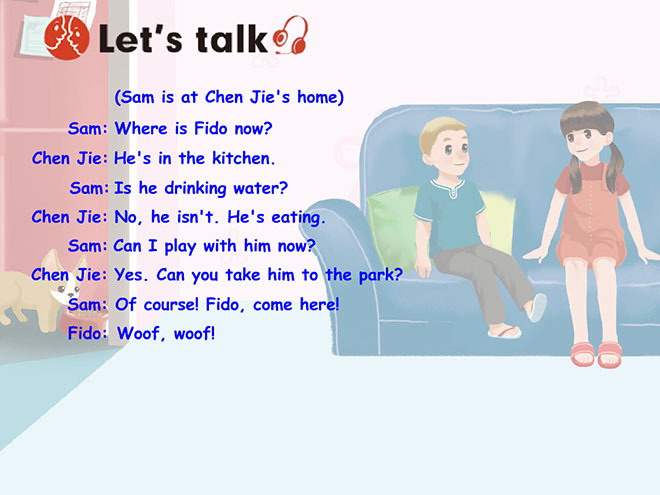 Let's talk

(Sam is at Chen Jie's home)

Sam: Where is Fido now?

Chen Jie: He's in the kitchen.

Sam: Is he drinking water?

Chen Jie: No, he isn't. He's eating.

Sam: Can I play with him now?

Chen Jie: Yes. Can you take him to the park?

Sam: Of course! Fido, come here!

Fido: Woof, woof!